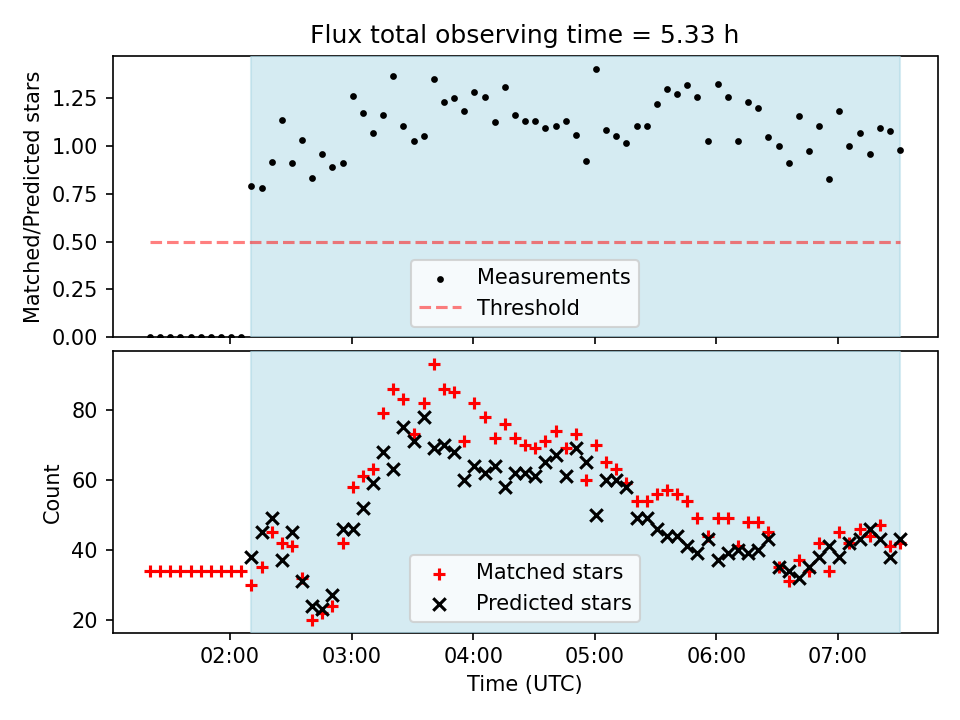 Flux total observing time = 5.33 h

Matched/Predicted stars

1.25
1.00
0.75
0.50
0.25
0.00

Measurements
Threshold

Count

80
60
40
20

Matched stars
Predicted stars

02:00
03:00
04:00
05:00
06:00
07:00

Time (UTC)